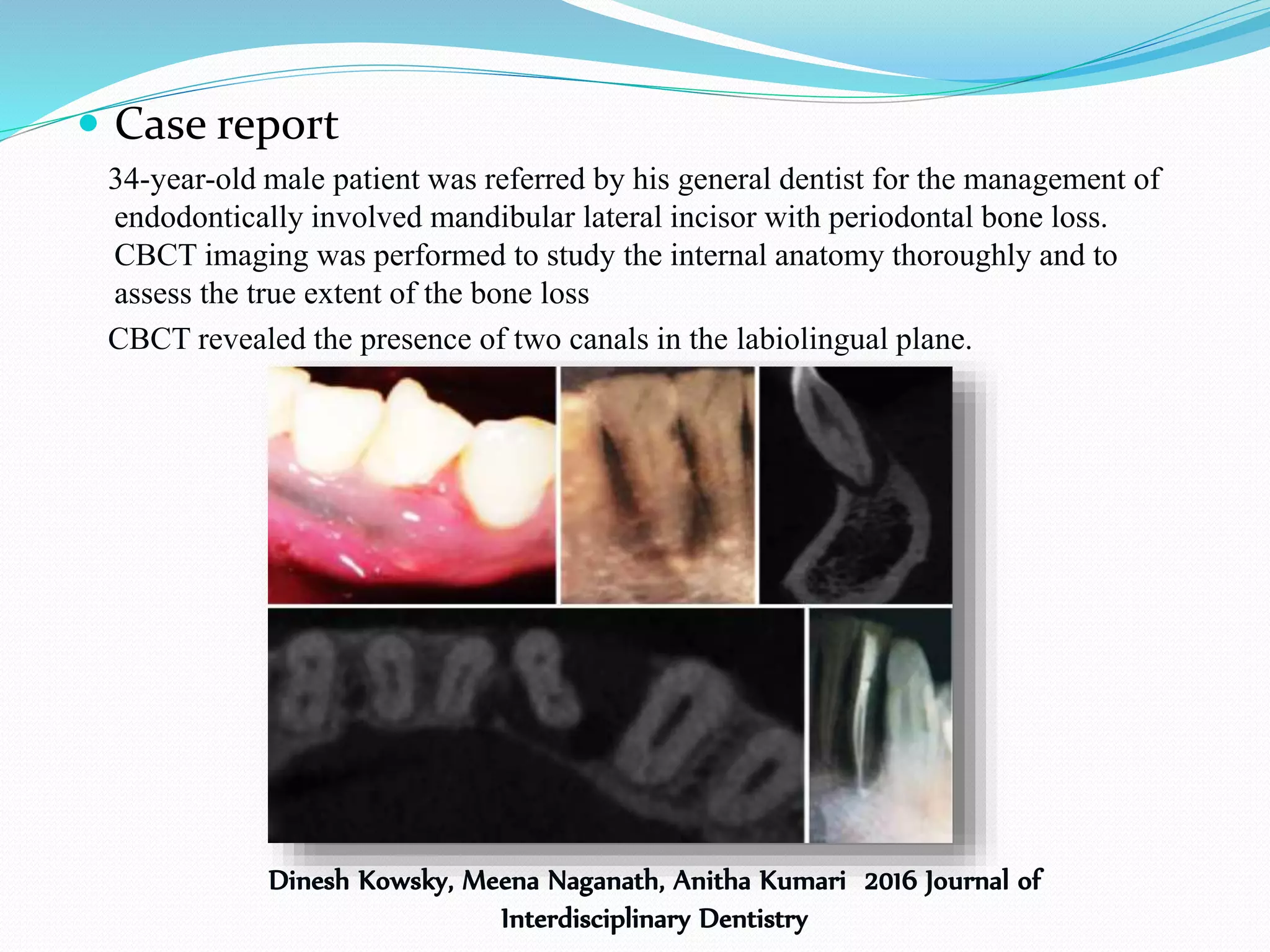 Case report

34-year-old male patient was referred by his general dentist for the management of endodontically involved mandibular lateral incisor with periodontal bone loss. CBCT imaging was performed to study the internal anatomy thoroughly and to assess the true extent of the bone loss

CBCT revealed the presence of two canals in the labiolingual plane.

Dinesh Kowsky, Meena Naganath, Anitha Kumari 2016 Journal of Interdisciplinary Dentistry